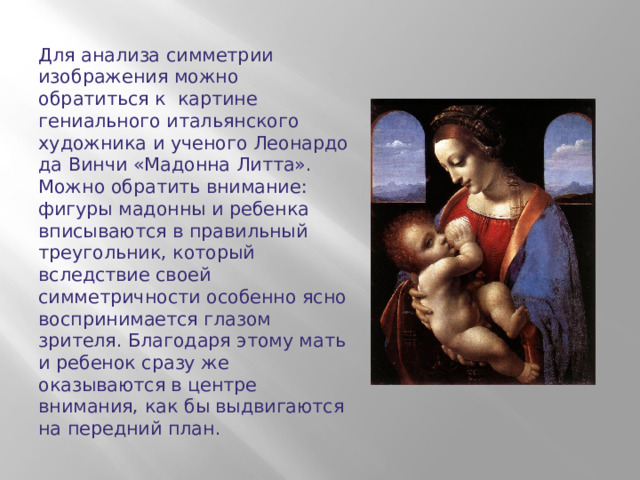 Для анализа симметрии изображения можно обратиться к картине гениального итальянского художника и ученого Леонардо да Винчи «Мадонна Литта». Можно обратить внимание: фигуры мадонны и ребенка вписываются в правильный треугольник, который вследствие своей симметричности особенно ясно воспринимается глазом зрителя. Благодаря этому мать и ребенок сразу же оказываются в центре внимания, как бы выдвигаются на передний план.